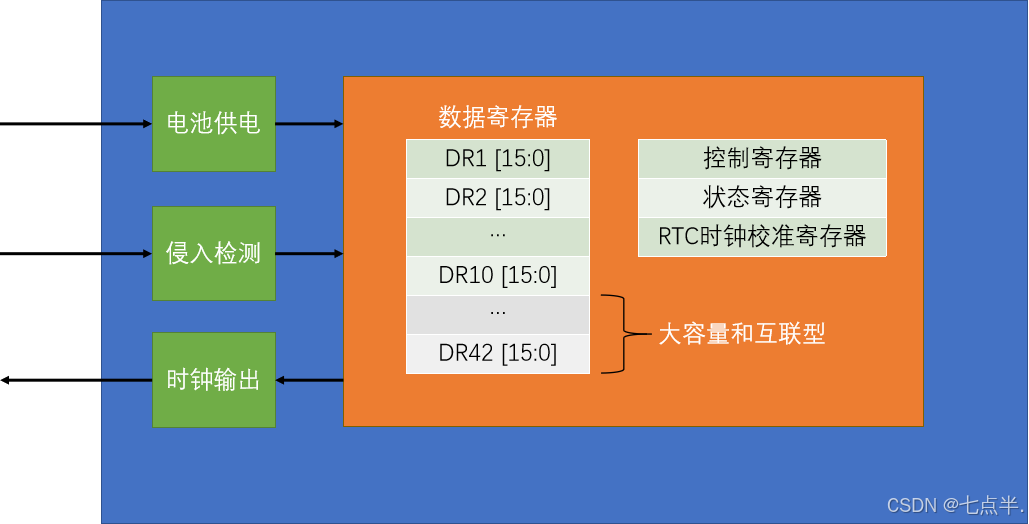 电池供电

侵入检测

时钟输出

数据寄存器

DR1 [15:0]
DR2 [15:0]
...
DR10 [15:0]
...
DR42 [15:0]

大容量和互联型

控制寄存器
状态寄存器
RTC时钟校准寄存器

CSDN @七点半.